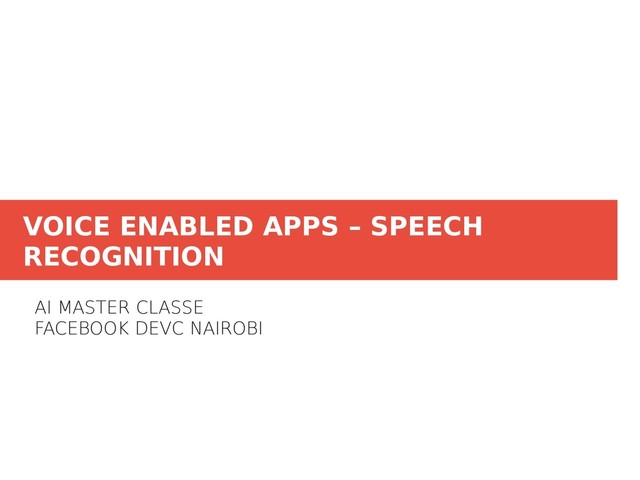 VOICE ENABLED APPS – SPEECH RECOGNITION

AI MASTER CLASSE
FACEBOOK DEVC NAIROBI